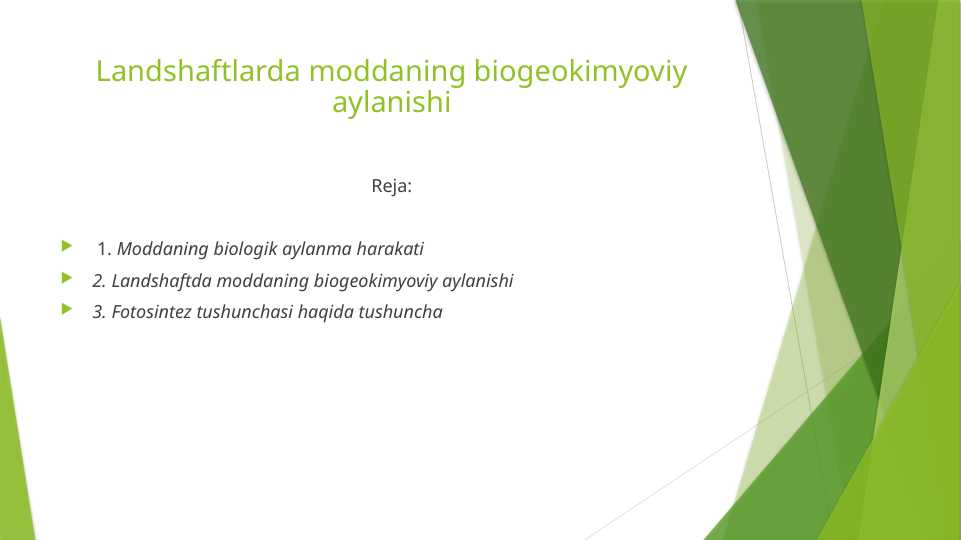 Landshaftlarda moddaning biogeokimyoviy aylanishi

Reja:

1. Moddaning biologik aylanma harakati
2. Landshaftda moddaning biogeokimyoviy aylanishi
3. Fotosintez tushunchasi haqida tushuncha